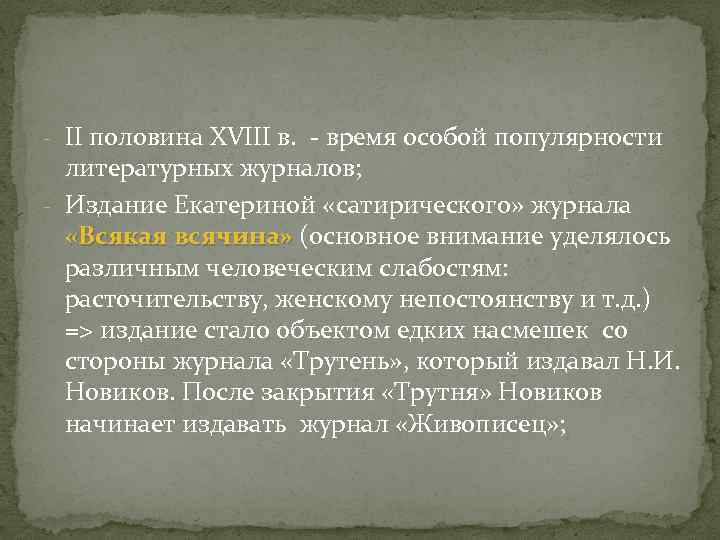 - II половина XVIII в. - время особой популярности литературных журналов;
- Издание Екатериной «сатирического» журнала «Всякая всячина» (основное внимание уделялось различным человеческим слабостям: расточительству, женскому непостоянству и т.д.) => издание стало объектом едких насмешек со стороны журнала «Трутень», который издавал Н.И. Новиков. После закрытия «Трутня» Новиков начинает издавать журнал «Живописец»;